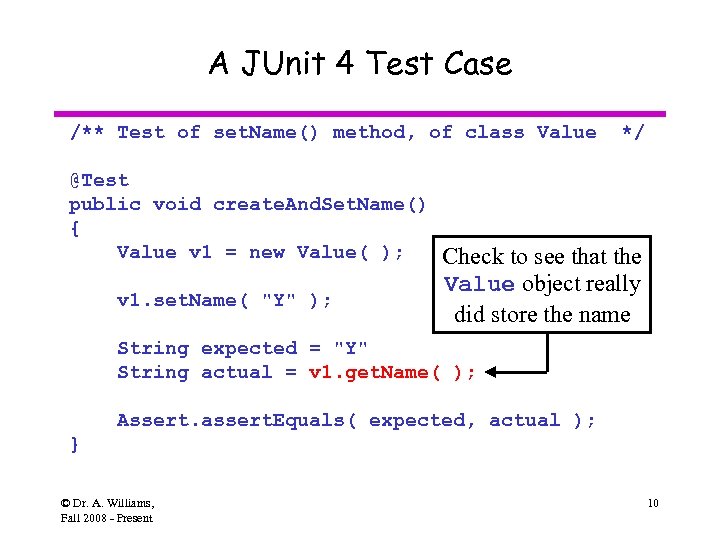 A JUnit 4 Test Case

/** Test of setName() method, of class Value */

@Test
public void createAndSetName()
{
    Value v1 = new Value( );

    v1.setName( "Y" );

    String expected = "Y"
    String actual = v1.getName( );

    Assert.assertEquals( expected, actual );
}

Check to see that the Value object really did store the name

© Dr. A. Williams,
Fall 2008 - Present

10